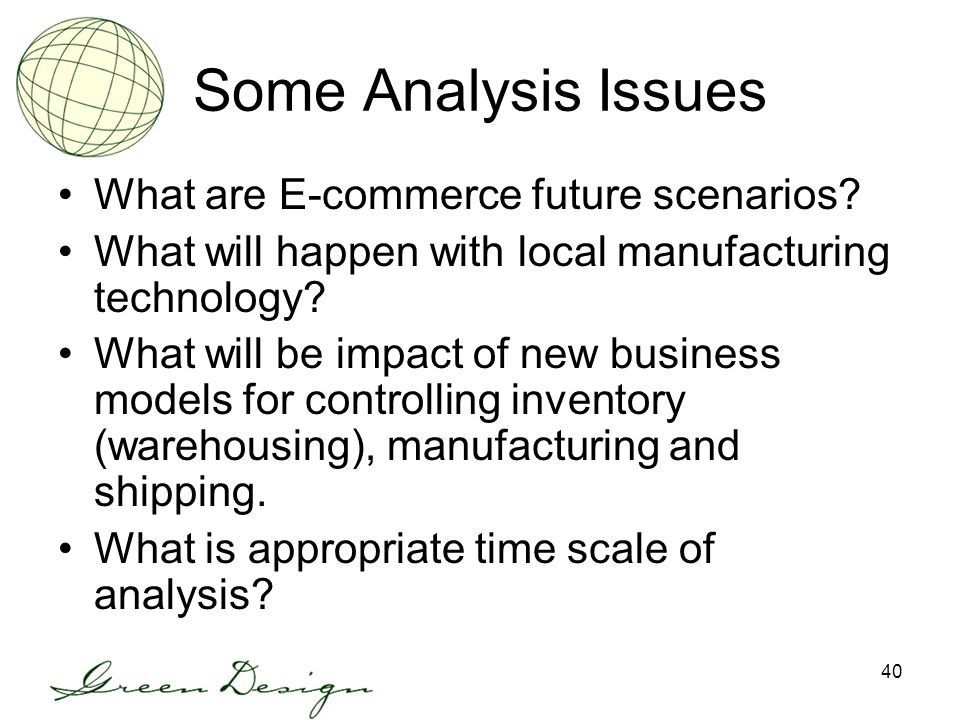 Some Analysis Issues

• What are E-commerce future scenarios?
• What will happen with local manufacturing technology?
• What will be impact of new business models for controlling inventory (warehousing), manufacturing and shipping.
• What is appropriate time scale of analysis?

Green Design

40